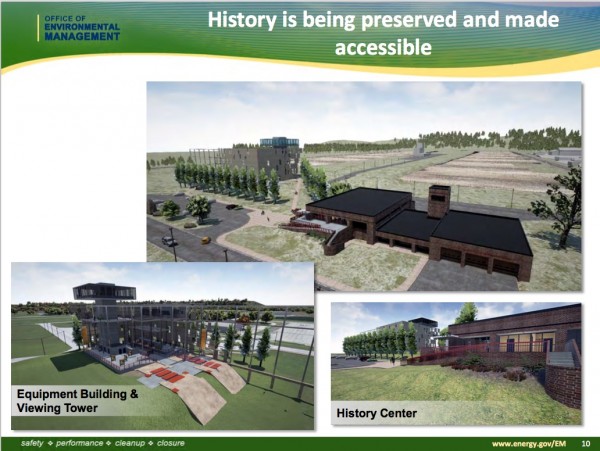 OFFICE OF ENVIRONMENTAL MANAGEMENT

History is being preserved and made accessible

Equipment Building & Viewing Tower

History Center

safety ❖ performance ❖ cleanup ❖ closure

www.energy.gov/EM 10